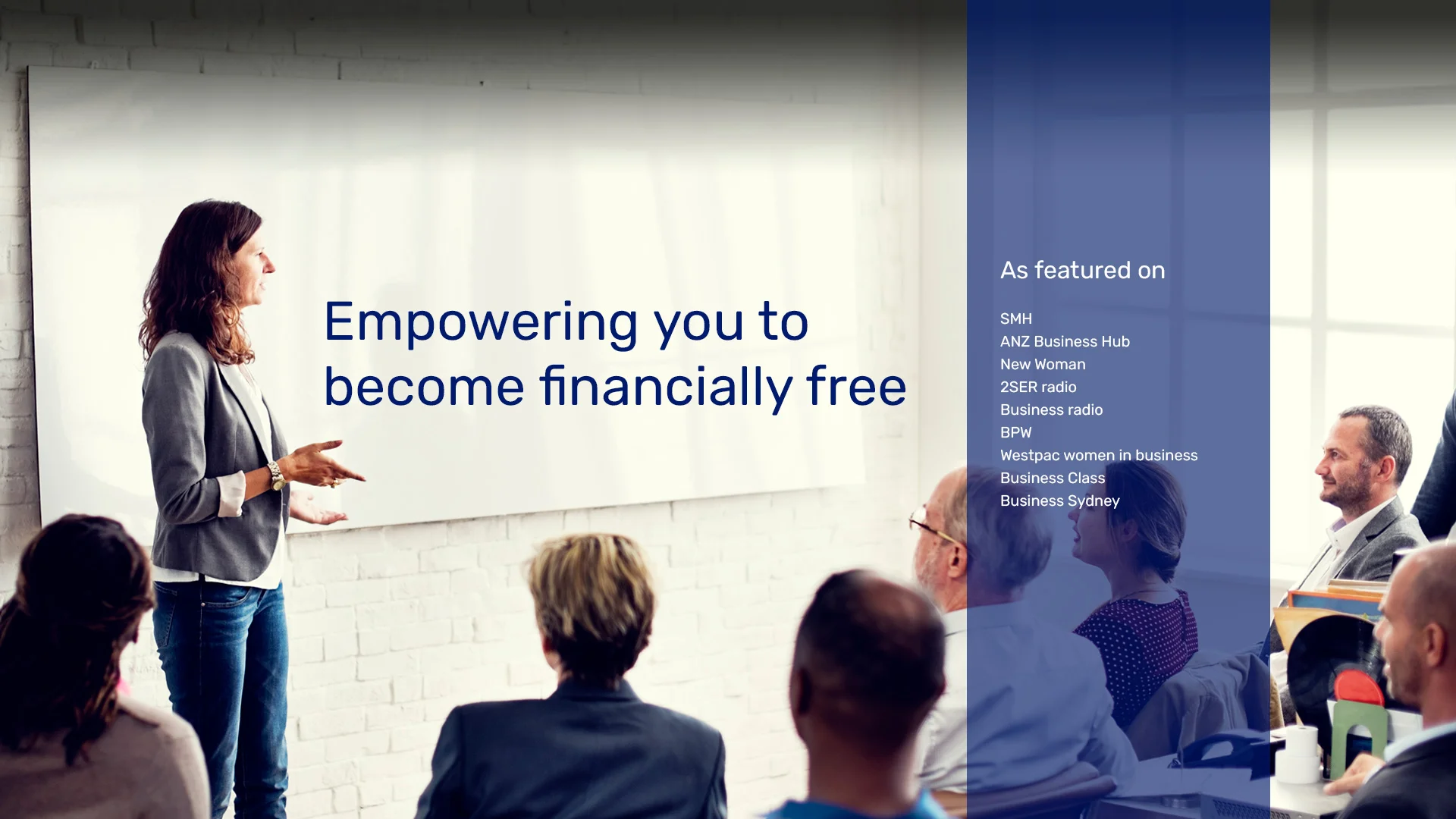 Empowering you to become financially free

As featured on

SMH
ANZ Business Hub
New Woman
2SER radio
Business radio
BPW
Westpac women in business
Business Class
Business Sydney